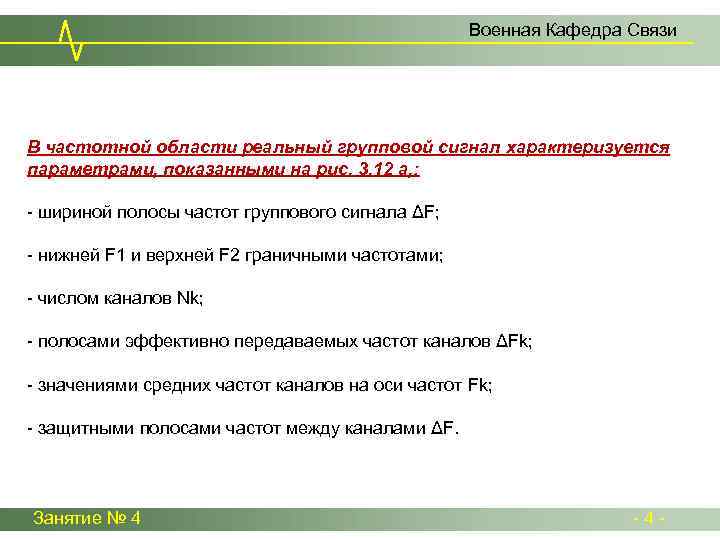 Военная Кафедра Связи

В частотной области реальный групповой сигнал характеризуется параметрами, показанными на рис. 3.12 а.:

- шириной полосы частот группового сигнала ΔF;

- нижней F1 и верхней F2 граничными частотами;

- числом каналов Nk;

- полосами эффективно передаваемых частот каналов ΔFk;

- значениями средних частот каналов на оси частот Fk;

- защитными полосами частот между каналами ΔF.

Занятие № 4

- 4 -